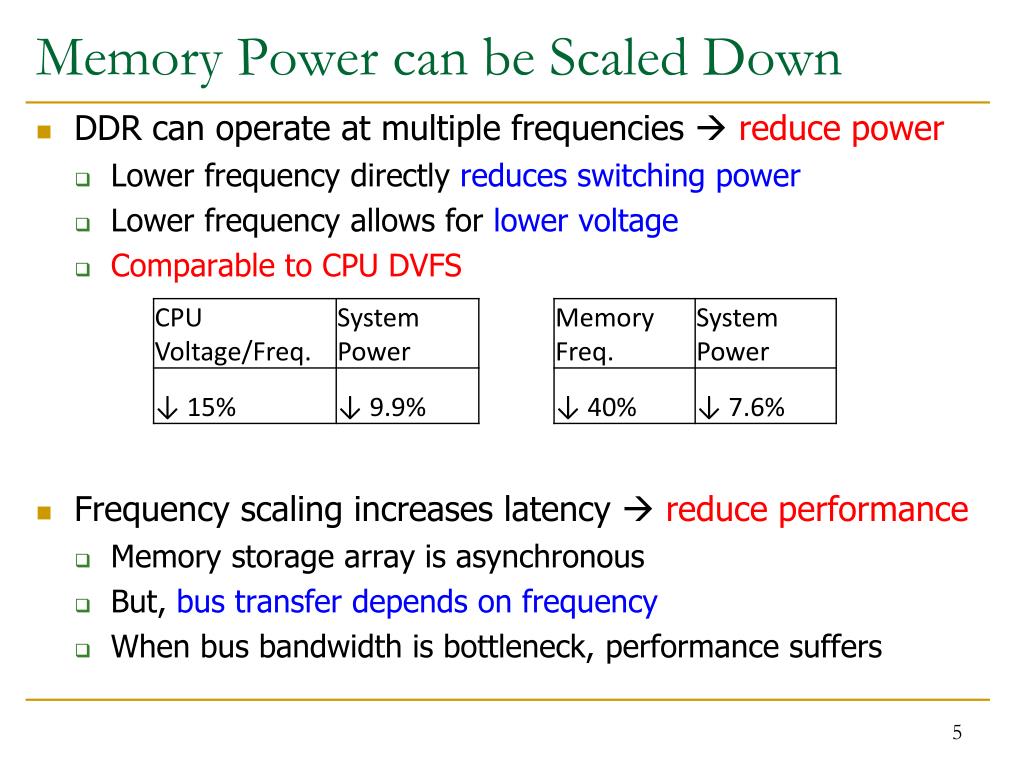 Memory Power can be Scaled Down

DDR can operate at multiple frequencies → reduce power
Lower frequency directly reduces switching power
Lower frequency allows for lower voltage
Comparable to CPU DVFS

| CPU Voltage/Freq. | System Power |
|---|---|
| ↓ 15% | ↓ 9.9% |

| Memory Freq. | System Power |
|---|---|
| ↓ 40% | ↓ 7.6% |

Frequency scaling increases latency → reduce performance
Memory storage array is asynchronous
But, bus transfer depends on frequency
When bus bandwidth is bottleneck, performance suffers

5